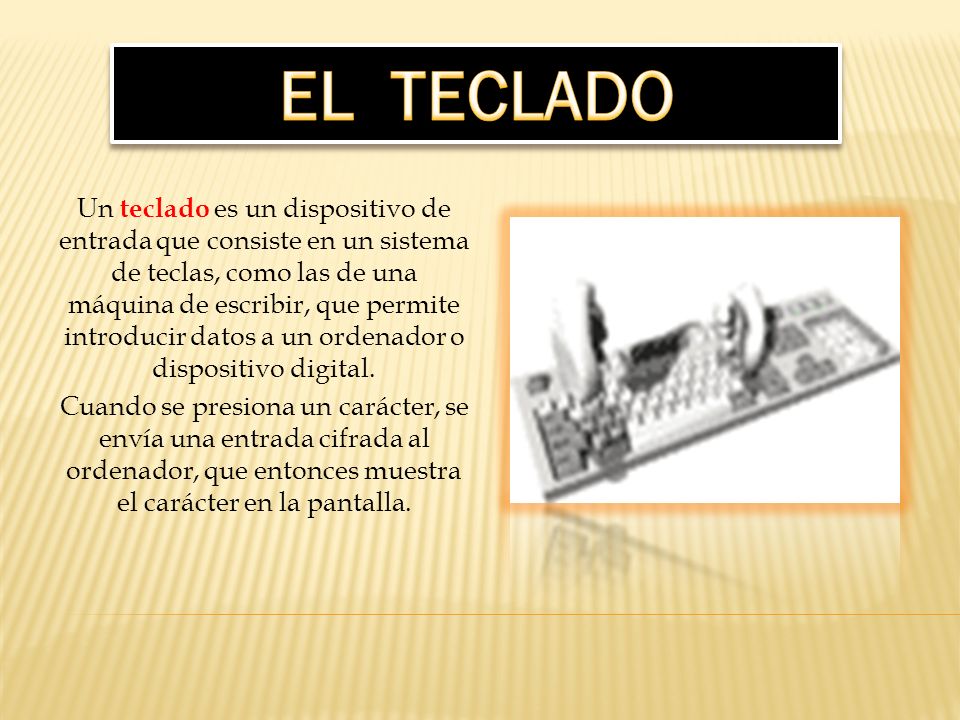 EL TECLADO

Un teclado es un dispositivo de entrada que consiste en un sistema de teclas, como las de una máquina de escribir, que permite introducir datos a un ordenador o dispositivo digital.

Cuando se presiona un carácter, se envía una entrada cifrada al ordenador, que entonces muestra el carácter en la pantalla.